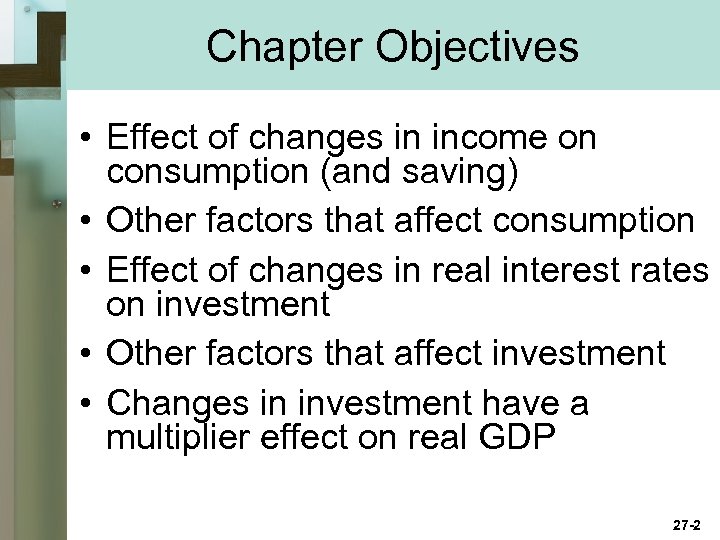 Chapter Objectives

• Effect of changes in income on consumption (and saving)
• Other factors that affect consumption
• Effect of changes in real interest rates on investment
• Other factors that affect investment
• Changes in investment have a multiplier effect on real GDP

27-2